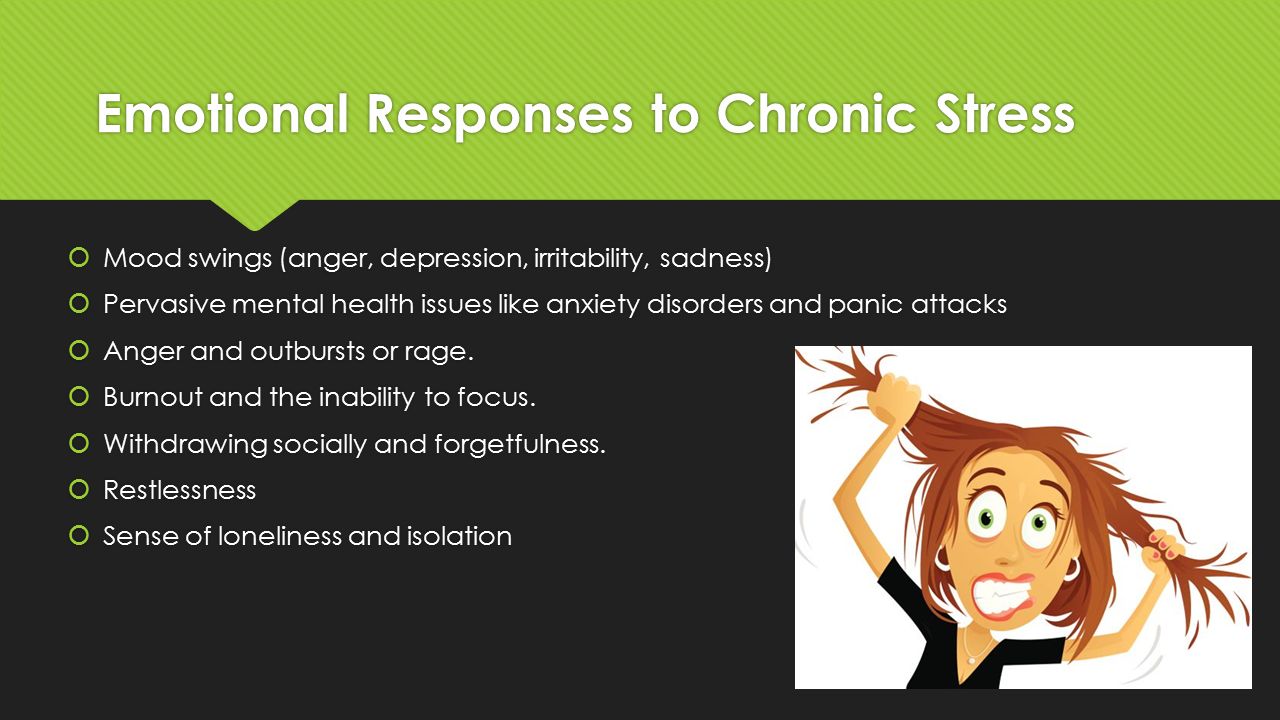 Emotional Responses to Chronic Stress

Mood swings (anger, depression, irritability, sadness)

Pervasive mental health issues like anxiety disorders and panic attacks

Anger and outbursts or rage.

Burnout and the inability to focus.

Withdrawing socially and forgetfulness.

Restlessness

Sense of loneliness and isolation